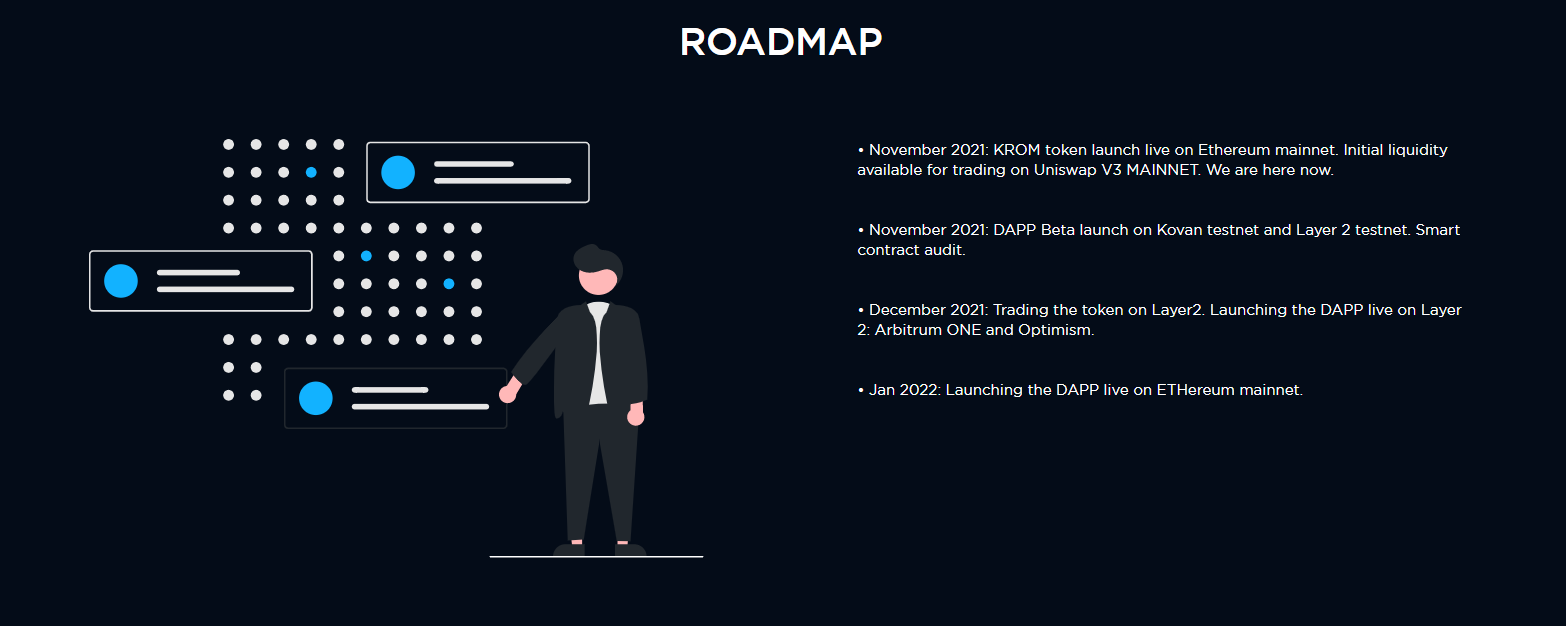 ROADMAP

• November 2021: KROM token launch live on Ethereum mainnet. Initial liquidity available for trading on Uniswap V3 MAINNET. We are here now.

• November 2021: DAPP Beta launch on Kovan testnet and Layer 2 testnet. Smart contract audit.

• December 2021: Trading the token on Layer2. Launching the DAPP live on Layer 2: Arbitrum ONE and Optimism.

• Jan 2022: Launching the DAPP live on ETHereum mainnet.